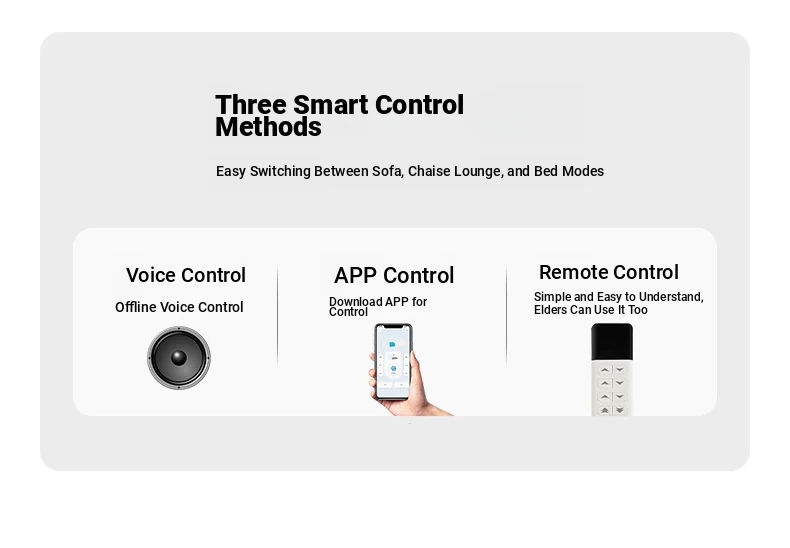 Three Smart Control Methods

Easy Switching Between Sofa, Chaise Lounge, and Bed Modes

Voice Control

Offline Voice Control

APP Control

Download APP for Control

Remote Control

Simple and Easy to Understand, Elders Can Use It Too